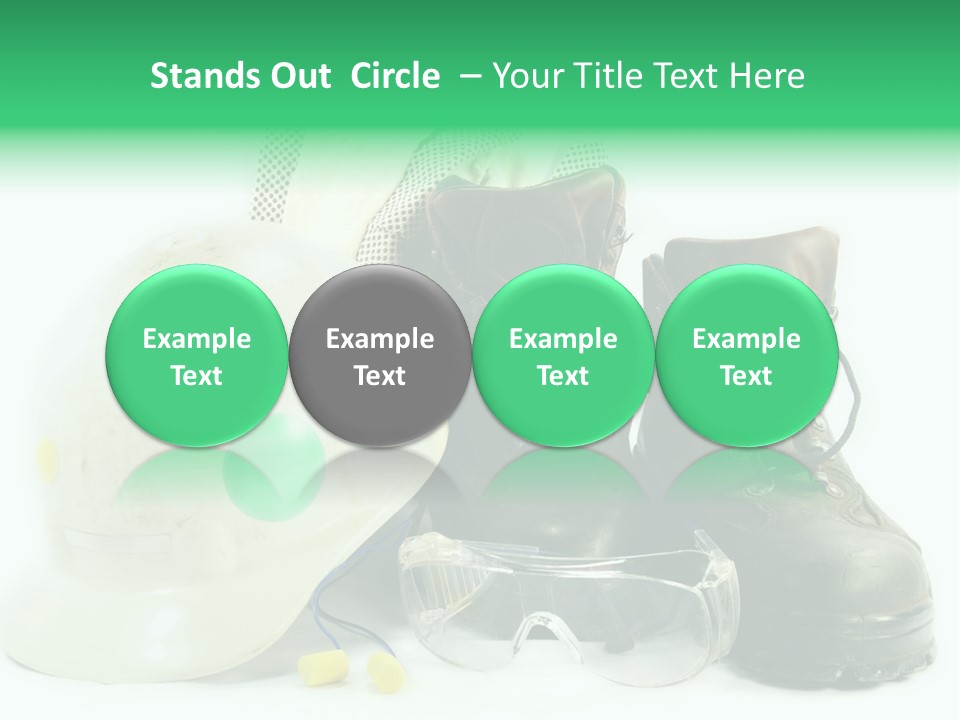 Stands Out Circle – Your Title Text Here

Example Text

Example Text

Example Text

Example Text